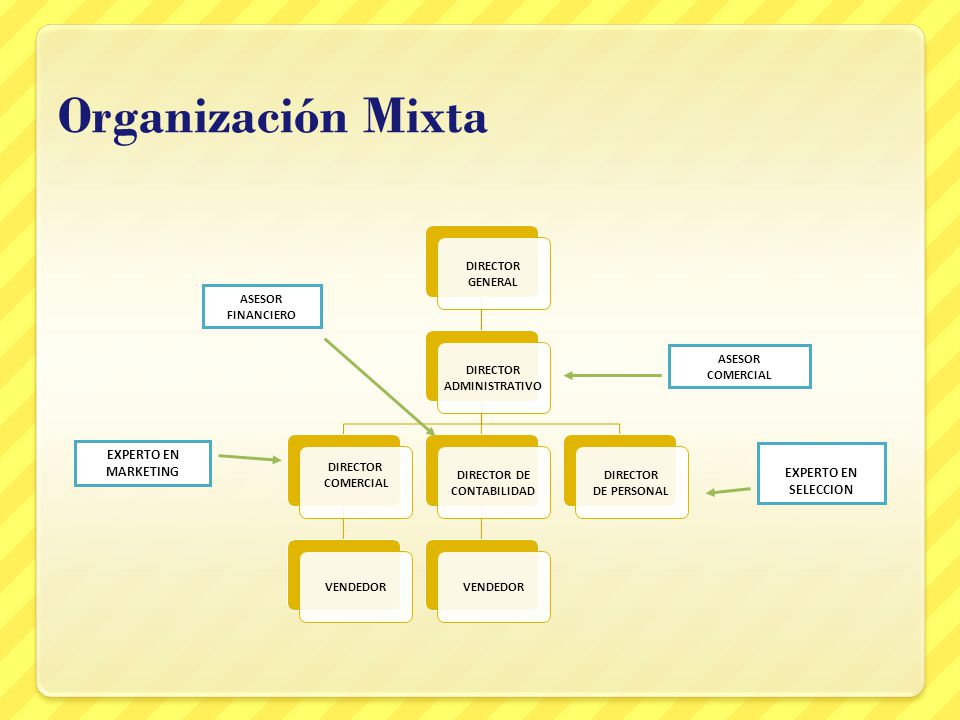 Organización Mixta

DIRECTOR GENERAL

ASESOR FINANCIERO

DIRECTOR ADMINISTRATIVO

ASESOR COMERCIAL

EXPERTO EN MARKETING

DIRECTOR COMERCIAL

DIRECTOR DE CONTABILIDAD

DIRECTOR DE PERSONAL

EXPERTO EN SELECCION

VENDEDOR

VENDEDOR